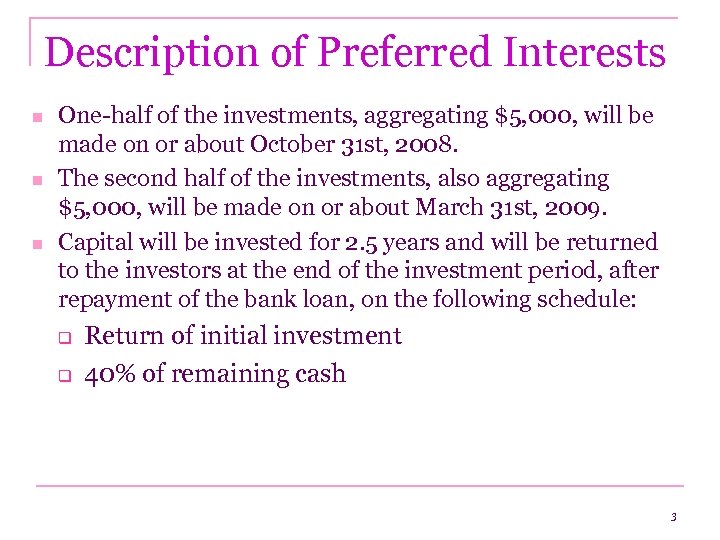 Description of Preferred Interests

- One-half of the investments, aggregating \$5,000, will be made on or about October 31st, 2008.
- The second half of the investments, also aggregating \$5,000, will be made on or about March 31st, 2009.
- Capital will be invested for 2.5 years and will be returned to the investors at the end of the investment period, after repayment of the bank loan, on the following schedule:
  - Return of initial investment
  - 40% of remaining cash

3